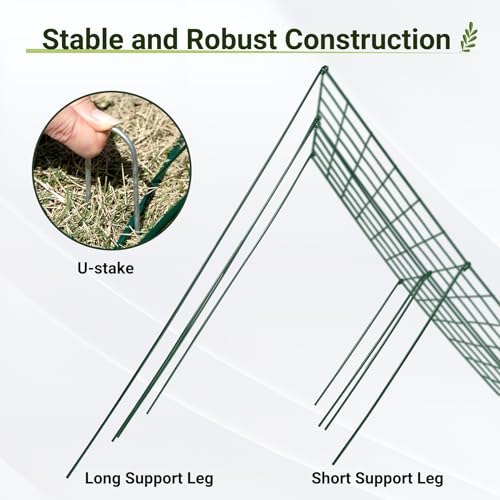 Stable and Robust Construction

U-stake

Long Support Leg

Short Support Leg